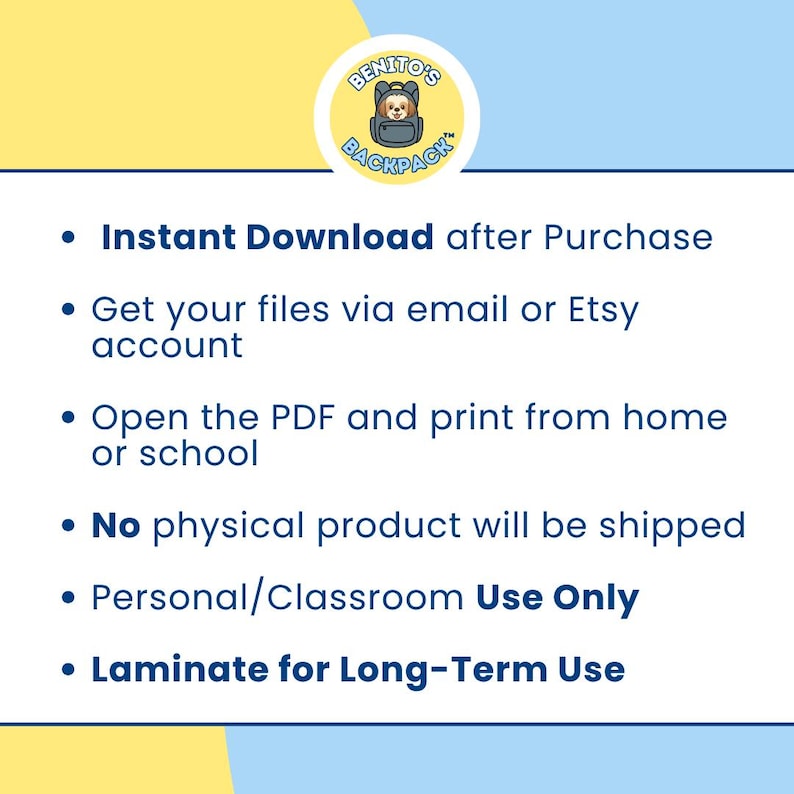 BENITO'S BACKPACK™

• Instant Download after Purchase

• Get your files via email or Etsy account

• Open the PDF and print from home or school

• No physical product will be shipped

• Personal/Classroom Use Only

• Laminate for Long-Term Use